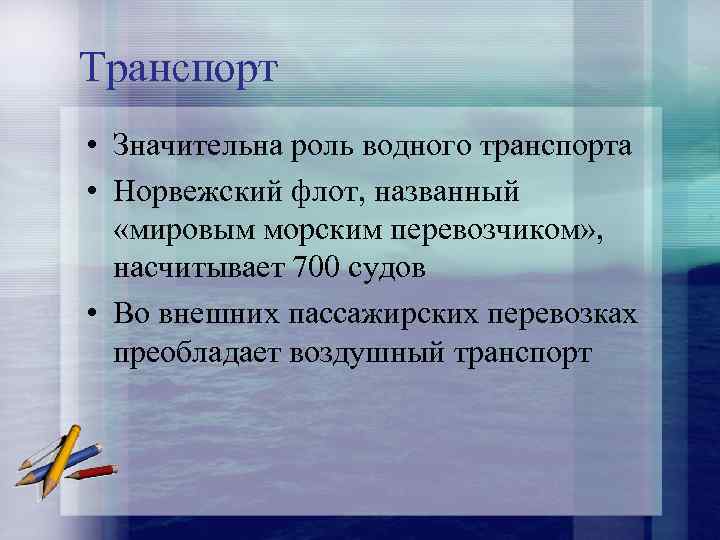 Транспорт

• Значительна роль водного транспорта
• Норвежский флот, названный «мировым морским перевозчиком», насчитывает 700 судов
• Во внешних пассажирских перевозках преобладает воздушный транспорт